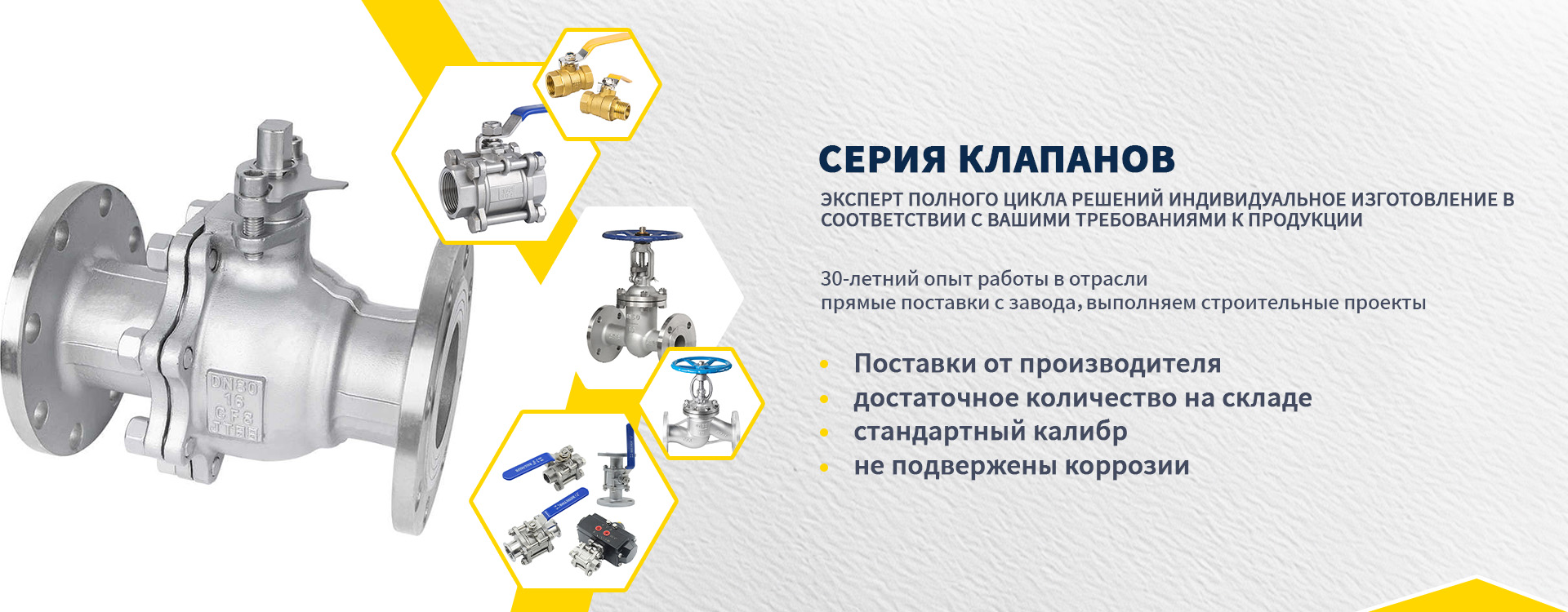 DN50
16
CF8
JTBE

СЕРИЯ КЛАПАНОВ

ЭКСПЕРТ ПОЛНОГО ЦИКЛА РЕШЕНИЙ ИНДИВИДУАЛЬНОЕ ИЗГОТОВЛЕНИЕ В СООТВЕТСТВИИ С ВАШИМИ ТРЕБОВАНИЯМИ К ПРОДУКЦИИ

30-летний опыт работы в отрасли
прямые поставки с завода, выполняем строительные проекты

• Поставки от производителя
• достаточное количество на складе
• стандартный калибр
• не подвержены коррозии